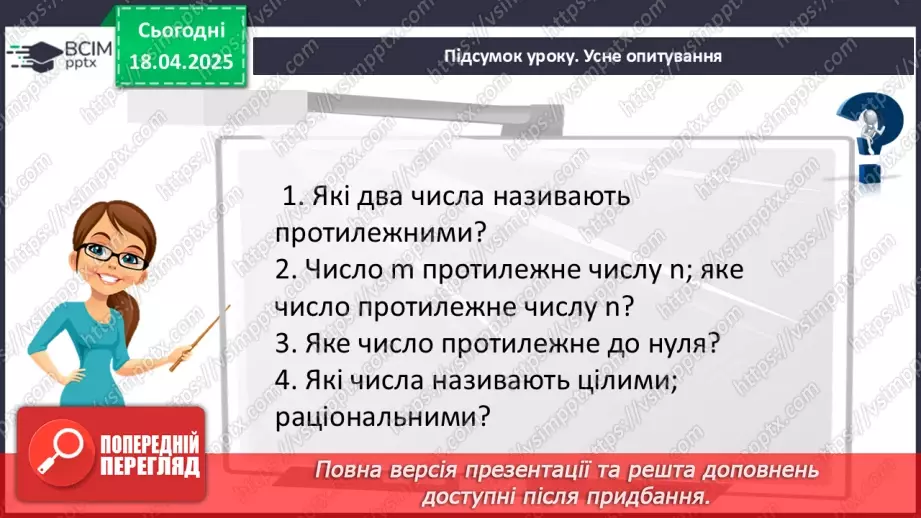 ВСІМ pptx

Сьогодні 18.04.2025

Підсумок уроку. Усне опитування

1. Які два числа називають протилежними?
2. Число m протилежне числу n; яке число протилежне числу n?
3. Яке число протилежне до нуля?
4. Які числа називають цілими; раціональними?

ПОПЕРЕДНІЙ ПЕРЕГЛЯД

Повна версія презентації та решта доповнень доступні після придбання.

https://vsimpptx.com